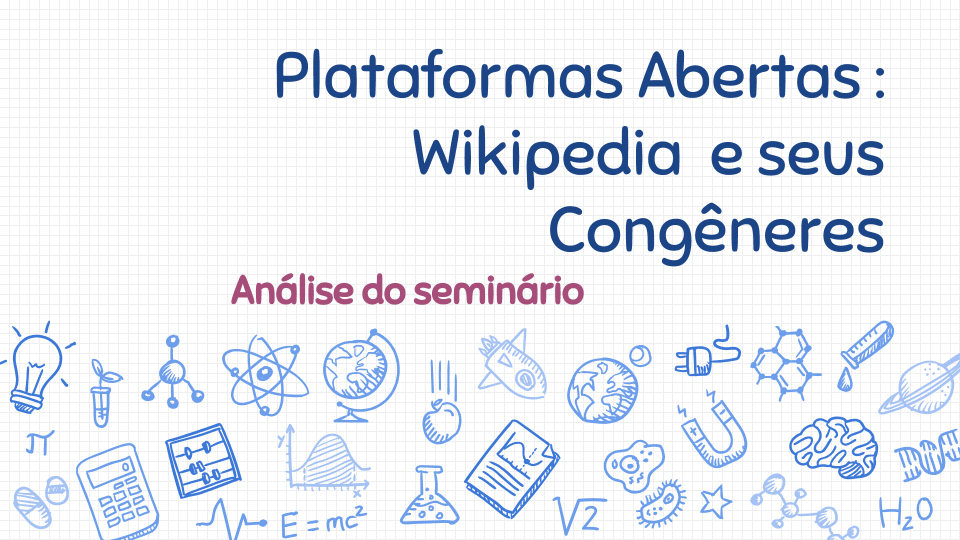 Plataformas Abertas : Wikipedia e seus Congêneres

Análise do seminário

$\pi$

$E = mc^2$

$\sqrt{2}$

$H_2O$